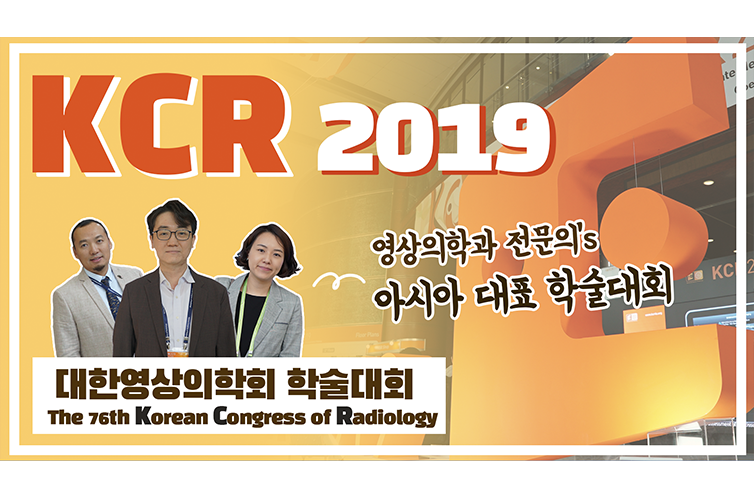 KCR 2019

영상의학과 전문의's
아시아 대표 학술대회

대한영상의학회 학술대회
The 76th Korean Congress of Radiology